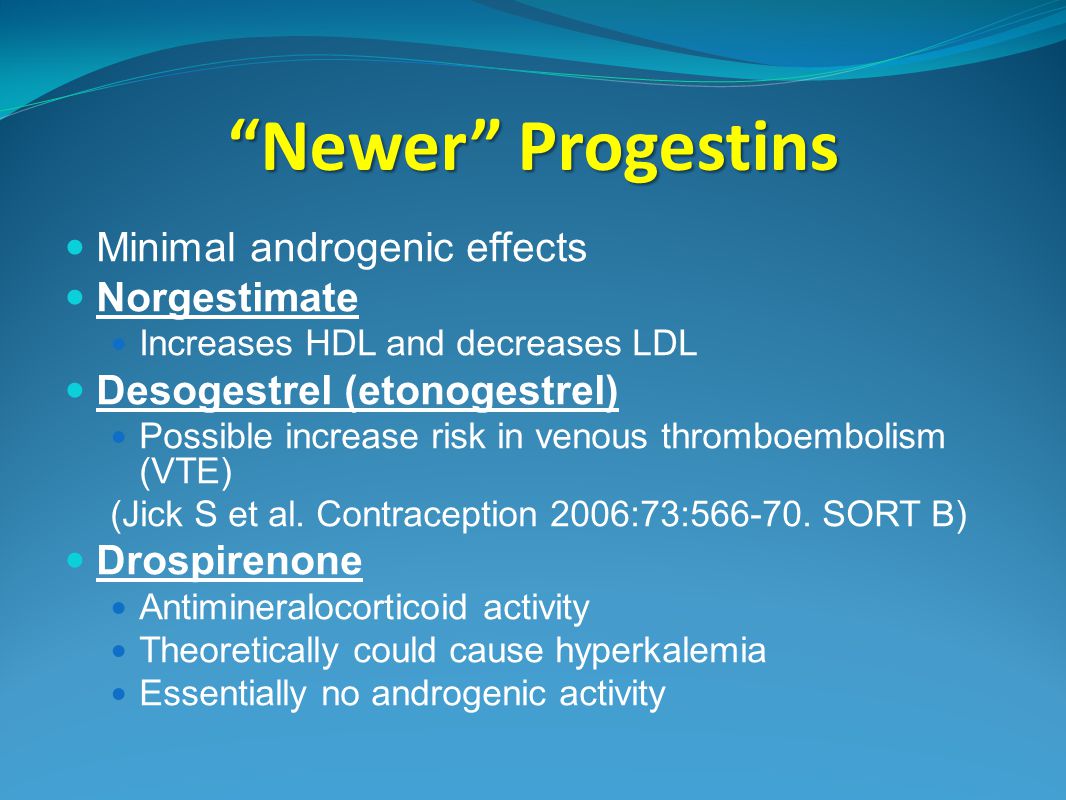 “Newer” Progestins

- Minimal androgenic effects
- Norgestimate
  - Increases HDL and decreases LDL
- Desogestrel (etonogestrel)
  - Possible increase risk in venous thromboembolism (VTE)

  (Jick S et al. Contraception 2006:73:566-70. SORT B)
- Drospirenone
  - Antimineralocorticoid activity
  - Theoretically could cause hyperkalemia
  - Essentially no androgenic activity